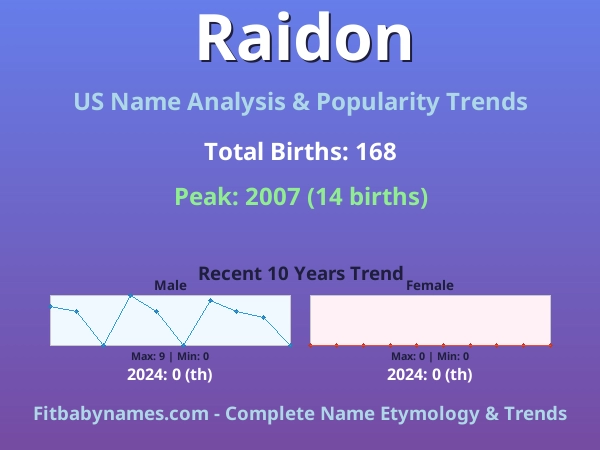 Raidon

US Name Analysis & Popularity Trends

Total Births: 168

Peak: 2007 (14 births)

Recent 10 Years Trend

Male

Max: 9 | Min: 0

2024: 0 (th)

Female

Max: 0 | Min: 0

2024: 0 (th)

Fitbabynames.com - Complete Name Etymology & Trends